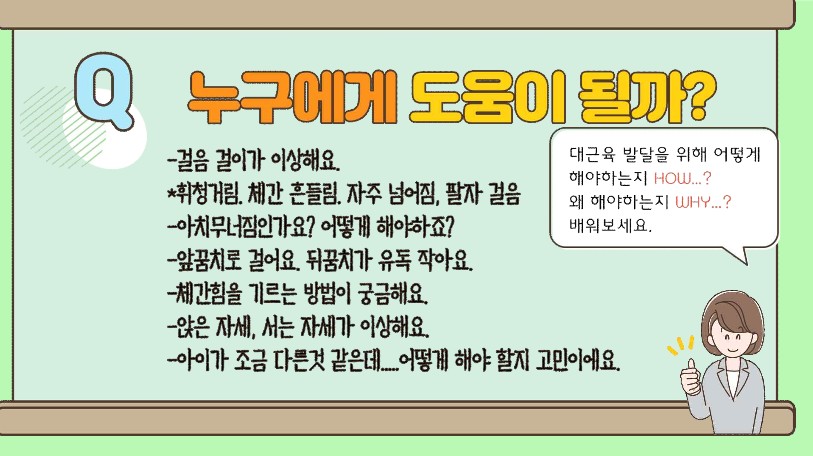 Q 누구에게 도움이 될까?

-걸음 걸이가 이상해요.
*휘청거림, 체간 흔들림, 자주 넘어짐, 팔자 걸음
-아치무너짐인가요? 어떻게 해야하죠?
-앞꿈치로 걸어요. 뒤꿈치가 유독 작아요.
-체간힘을 기르는 방법이 궁금해요.
-앉은 자세, 서는 자세가 이상해요.
-아이가 조금 다른것 같은데.....어떻게 해야 할지 고민이에요.

대근육 발달을 위해 어떻게 해야하는지 HOW...? 왜 해야하는지 WHY...? 배워보세요.